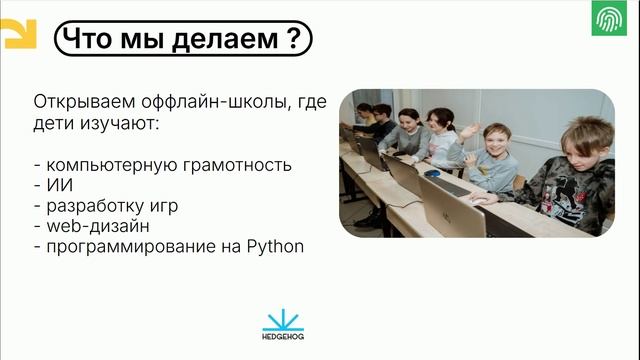 Что мы делаем ?

Открываем оффлайн-школы, где дети изучают:

- компьютерную грамотность
- ИИ
- разработку игр
- web-дизайн
- программирование на Python

HEDGEHOG